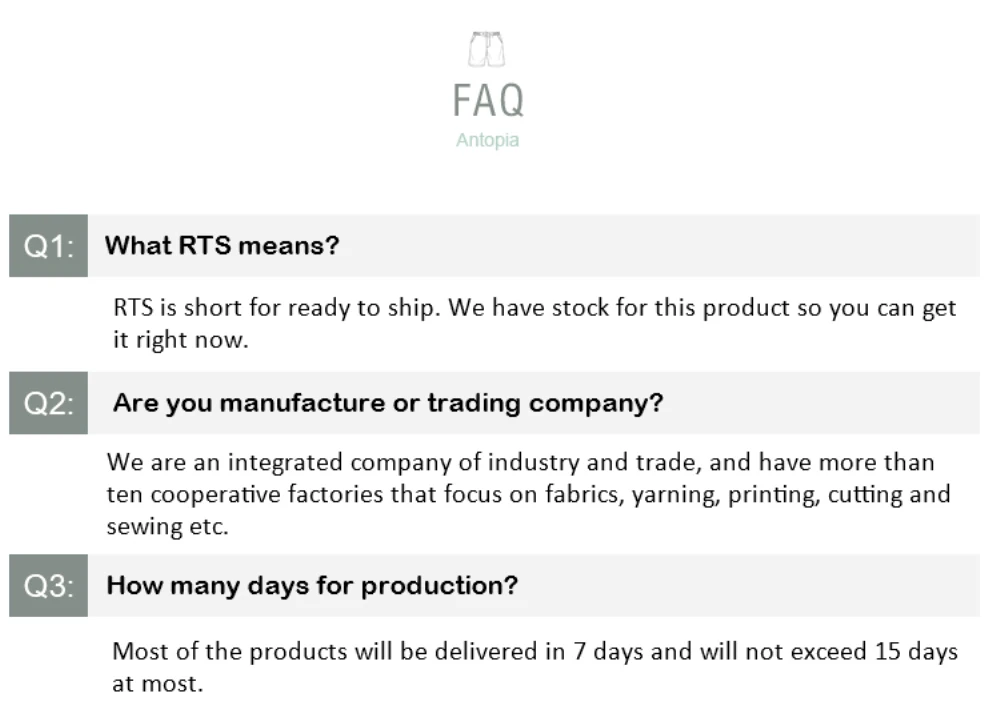 FAQ
Antopia

Q1: What RTS means?

RTS is short for ready to ship. We have stock for this product so you can get it right now.

Q2: Are you manufacture or trading company?

We are an integrated company of industry and trade, and have more than ten cooperative factories that focus on fabrics, yarning, printing, cutting and sewing etc.

Q3: How many days for production?

Most of the products will be delivered in 7 days and will not exceed 15 days at most.